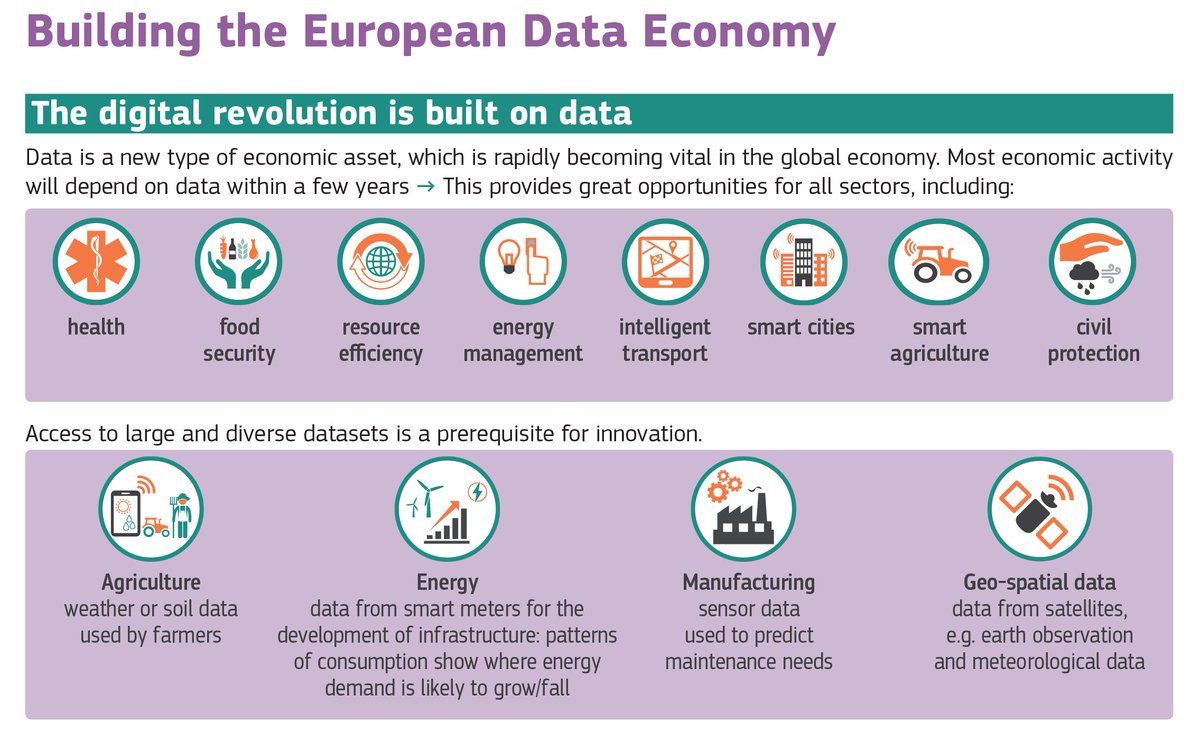 Building the European Data Economy

The digital revolution is built on data

Data is a new type of economic asset, which is rapidly becoming vital in the global economy. Most economic activity will depend on data within a few years → This provides great opportunities for all sectors, including:

health

food security

resource efficiency

energy management

intelligent transport

smart cities

smart agriculture

civil protection

Access to large and diverse datasets is a prerequisite for innovation.

Agriculture
weather or soil data used by farmers

Energy
data from smart meters for the development of infrastructure: patterns of consumption show where energy demand is likely to grow/fall

Manufacturing
sensor data used to predict maintenance needs

Geo-spatial data
data from satellites, e.g. earth observation and meteorological data